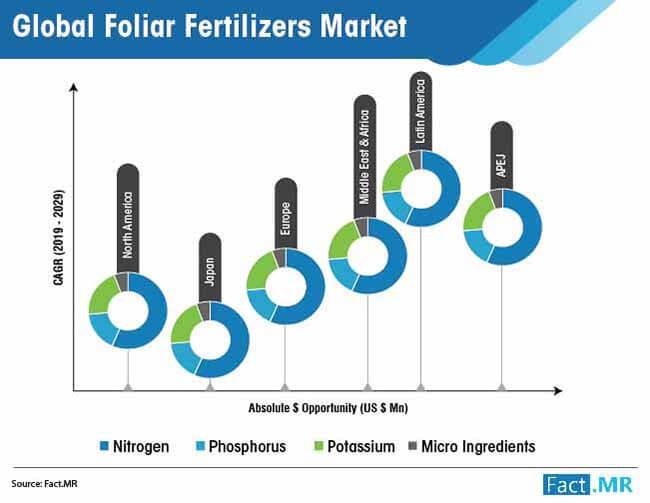 Global Foliar Fertilizers Market

CAGR (2019 - 2029)

North America

Japan

Europe

Middle East & Africa

Latin America

APEJ

Absolute $ Opportunity (US $ Mn)

Nitrogen Phosphorus Potassium Micro Ingredients

Source: Fact.MR

Fact.MR